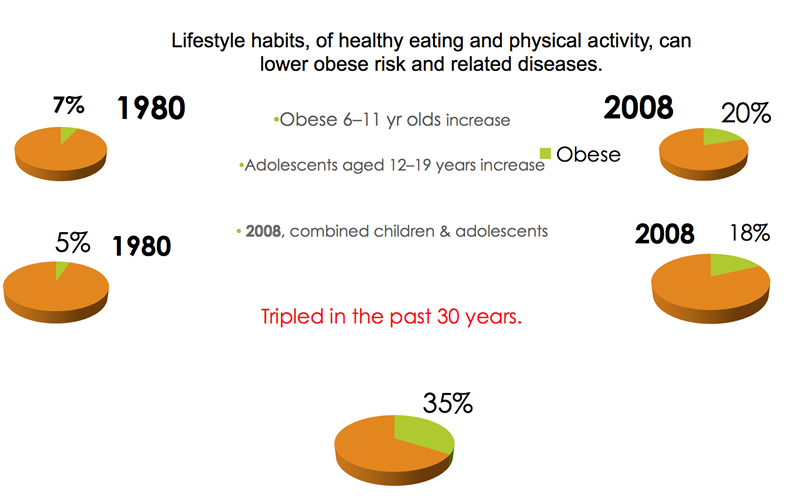 Lifestyle habits, of healthy eating and physical activity, can lower obese risk and related diseases.

7% 1980

•Obese 6–11 yr olds increase

2008 20%

Obese

•Adolescents aged 12–19 years increase

5% 1980

• 2008, combined children & adolescents

2008 18%

Tripled in the past 30 years.

35%